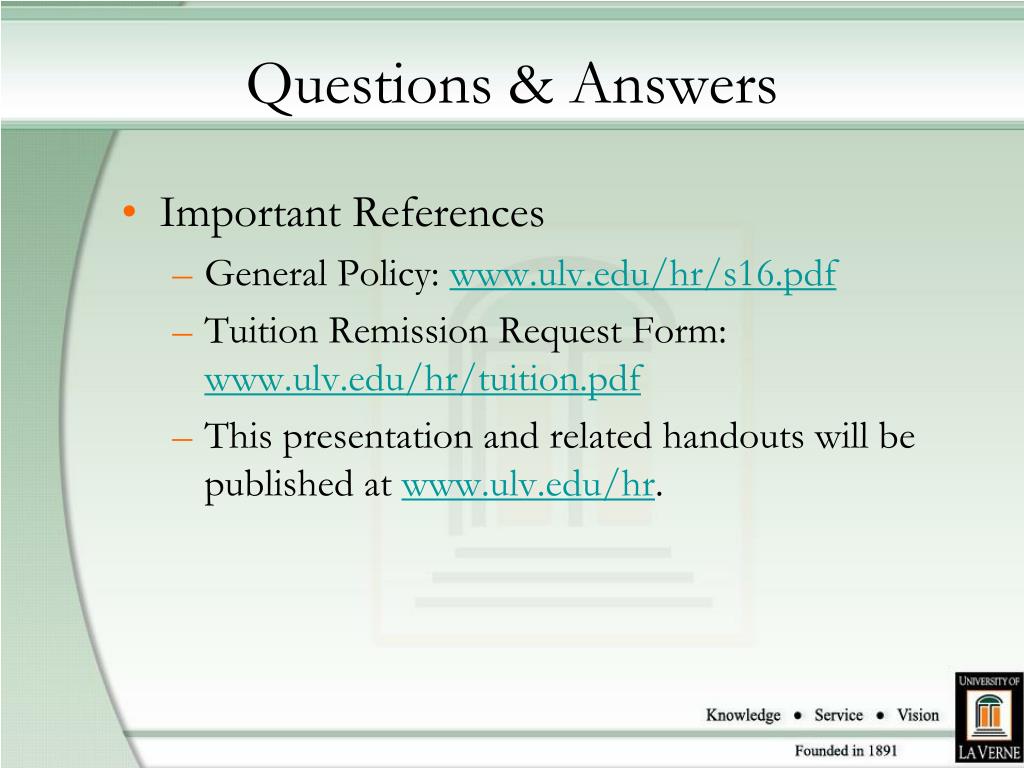 Questions & Answers

• Important References
– General Policy: www.ulv.edu/hr/s16.pdf
– Tuition Remission Request Form: www.ulv.edu/hr/tuition.pdf
– This presentation and related handouts will be published at www.ulv.edu/hr.

Knowledge • Service • Vision

Founded in 1891

UNIVERSITY OF LA VERNE